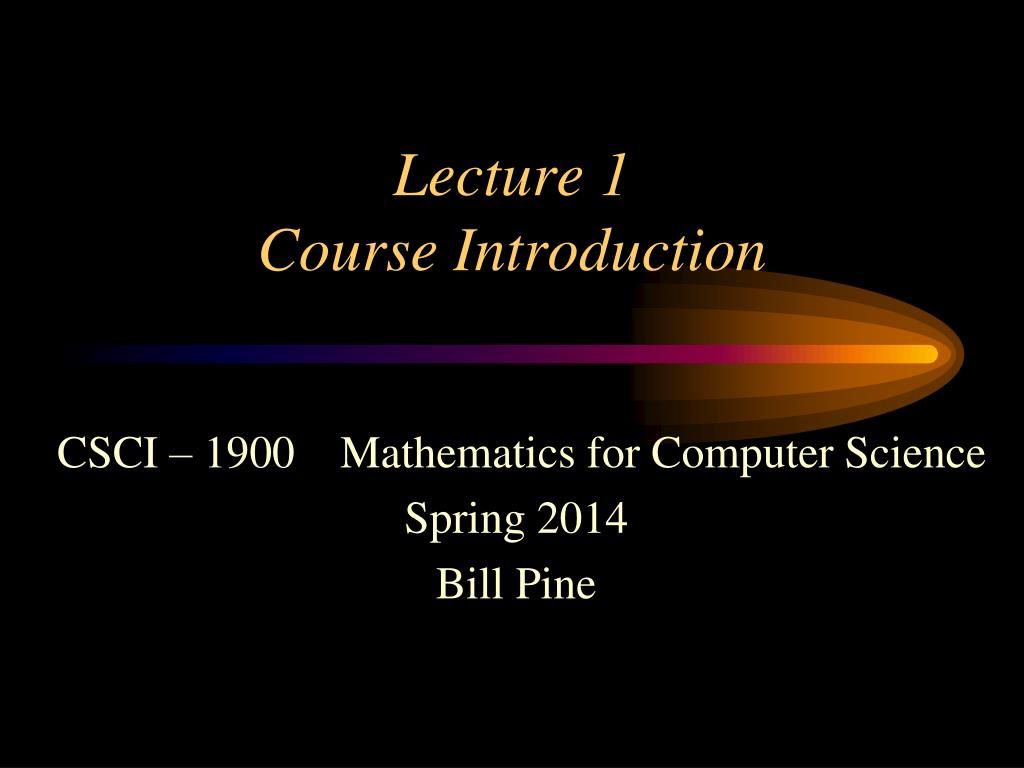 Lecture 1
Course Introduction

CSCI – 1900 Mathematics for Computer Science
Spring 2014
Bill Pine